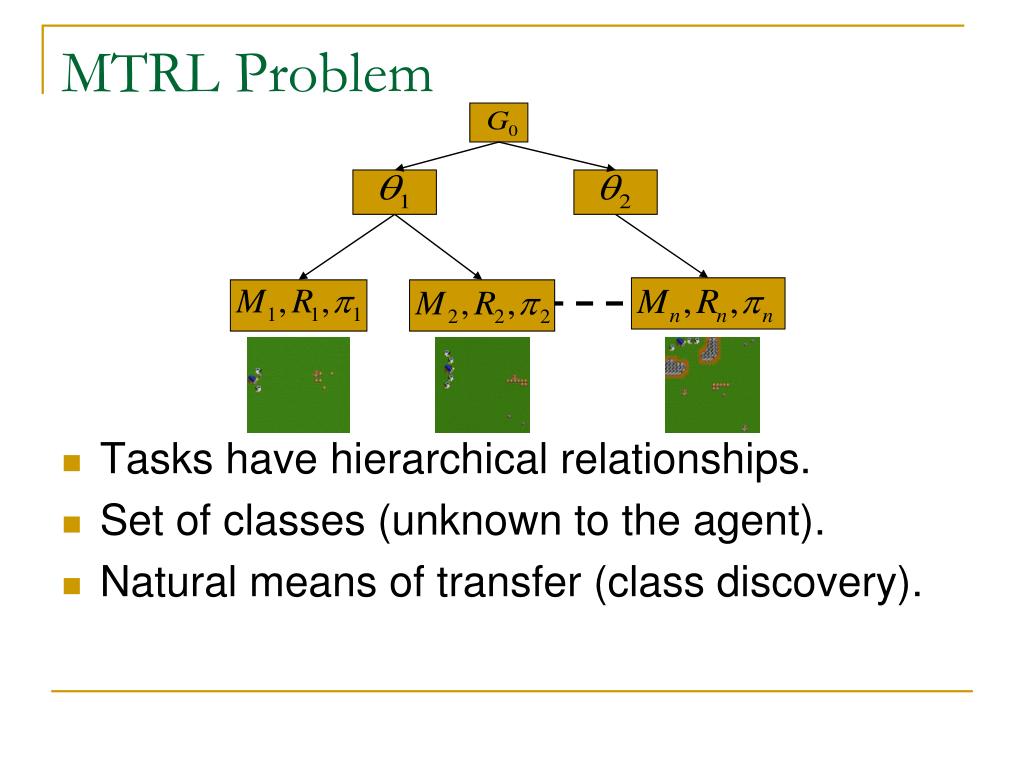 MTRL Problem

$G_0$

$\theta_1$

$\theta_2$

$M_1, R_1, \pi_1$

$M_2, R_2, \pi_2$

$M_n, R_n, \pi_n$

Tasks have hierarchical relationships.

Set of classes (unknown to the agent).

Natural means of transfer (class discovery).